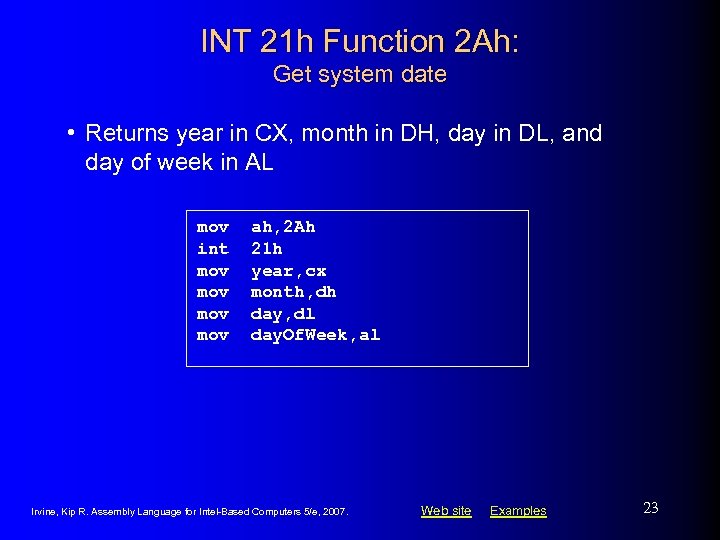 INT 21h Function 2Ah:
Get system date

• Returns year in CX, month in DH, day in DL, and day of week in AL

mov ah,2Ah
int 21h
mov year,cx
mov month,dh
mov day,dl
mov dayOfWeek,al

Irvine, Kip R. Assembly Language for Intel-Based Computers 5/e, 2007.

Web site Examples

23